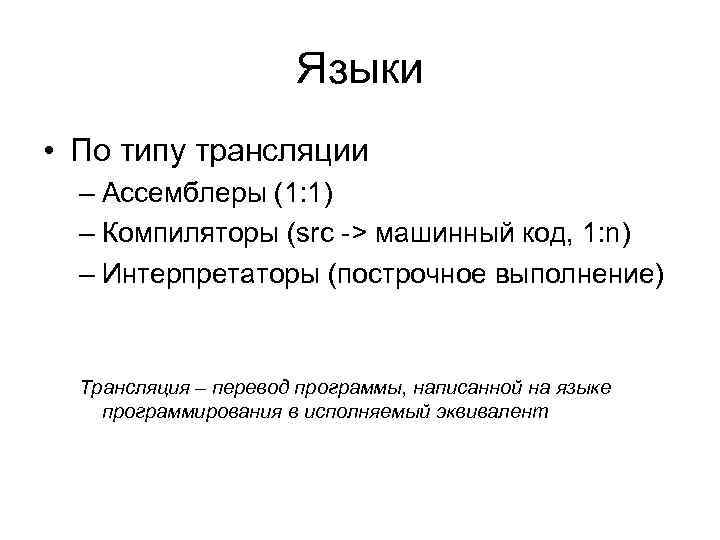 Языки

• По типу трансляции
– Ассемблеры (1:1)
– Компиляторы (src -> машинный код, 1:n)
– Интерпретаторы (построчное выполнение)

Трансляция – перевод программы, написанной на языке программирования в исполняемый эквивалент